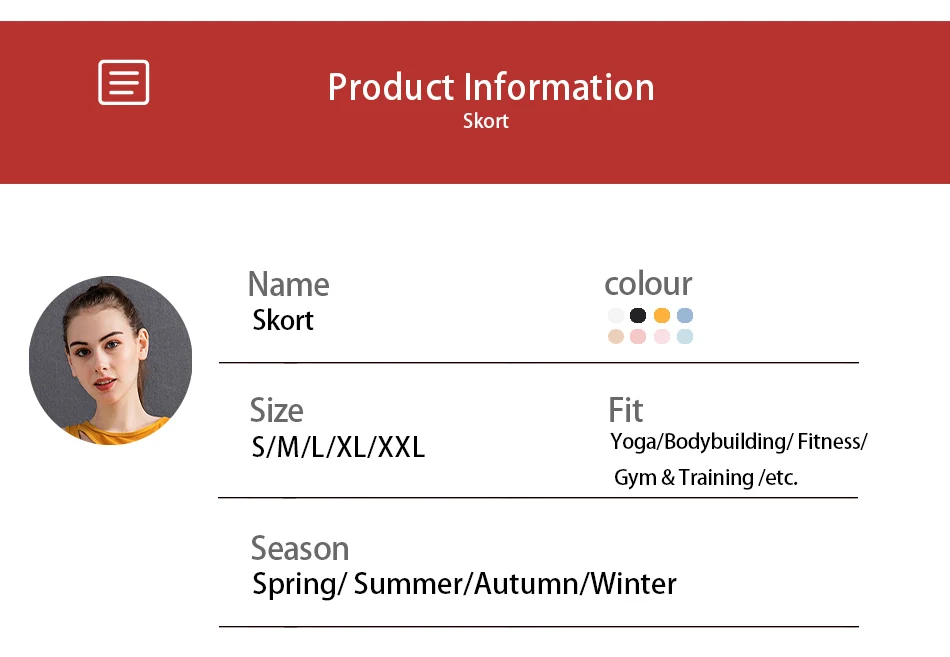 Product Information
Skort

Name
Skort

colour

Size
S/M/L/XL/XXL

Fit
Yoga/Bodybuilding/ Fitness/ Gym & Training /etc.

Season
Spring/ Summer/Autumn/Winter